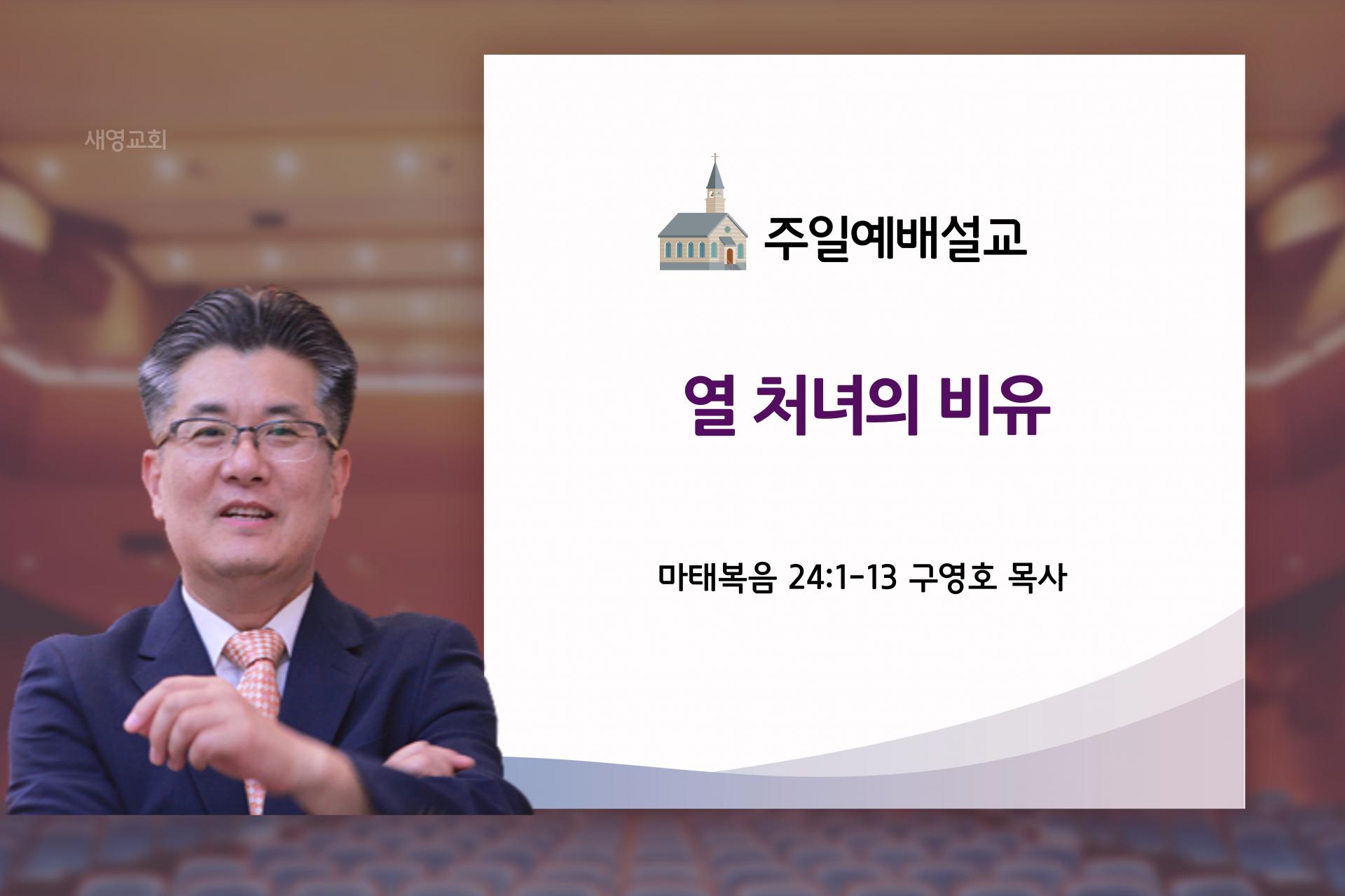 새영교회

주일예배설교

열 처녀의 비유

마태복음 24:1-13 구영호 목사